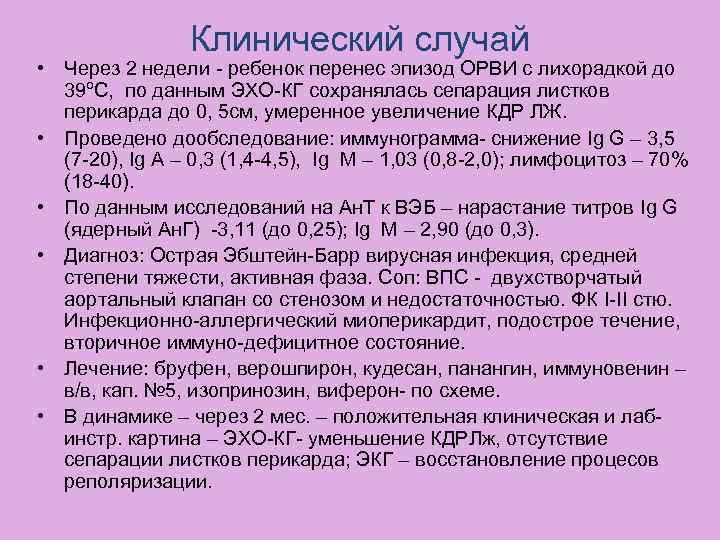 Клинический случай

• Через 2 недели - ребенок перенес эпизод ОРВИ с лихорадкой до 39°С, по данным ЭХО-КГ сохранялась сепарация листков перикарда до 0, 5см, умеренное увеличение КДР ЛЖ.

• Проведено дообследование: иммунограмма- снижение Ig G – 3,5 (7-20), Ig A – 0,3 (1,4-4,5), Ig M – 1,03 (0,8-2,0); лимфоцитоз – 70% (18-40).

• По данным исследований на АнТ к ВЭБ – нарастание титров Ig G (ядерный АнГ) -3,11 (до 0,25); Ig M – 2,90 (до 0,3).

• Диагноз: Острая Эбштейн-Барр вирусная инфекция, средней степени тяжести, активная фаза. Соп: ВПС - двухстворчатый аортальный клапан со стенозом и недостаточностью. ФК I-II стю. Инфекционно-аллергический миоперикардит, подострое течение, вторичное иммуно-дефицитное состояние.

• Лечение: бруфен, верошпирон, кудесан, панангин, иммуновенин – в/в, кап. №5, изопринозин, виферон- по схеме.

• В динамике – через 2 мес. – положительная клиническая и лаб-инстр. картина – ЭХО-КГ- уменьшение КДРЛж, отсутствие сепарации листков перикарда; ЭКГ – восстановление процесов реполяризации.